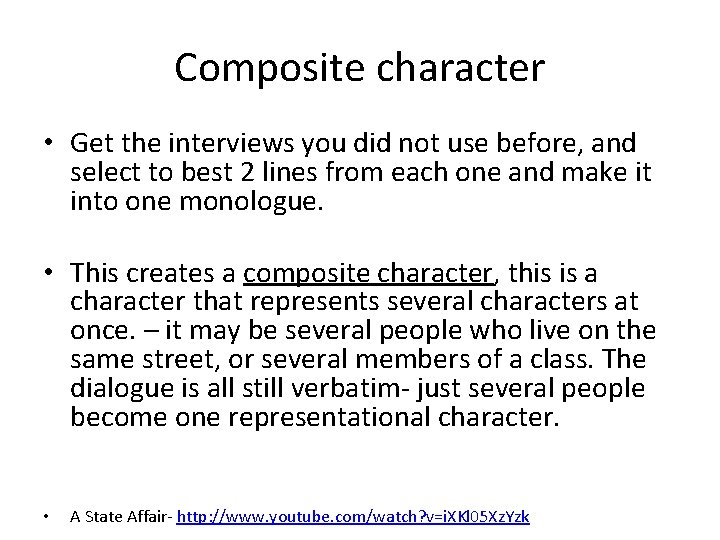 Composite character

• Get the interviews you did not use before, and select to best 2 lines from each one and make it into one monologue.

• This creates a composite character, this is a character that represents several characters at once. – it may be several people who live on the same street, or several members of a class. The dialogue is all still verbatim- just several people become one representational character.

• A State Affair- http://www.youtube.com/watch?v=iXKl05XzYzk